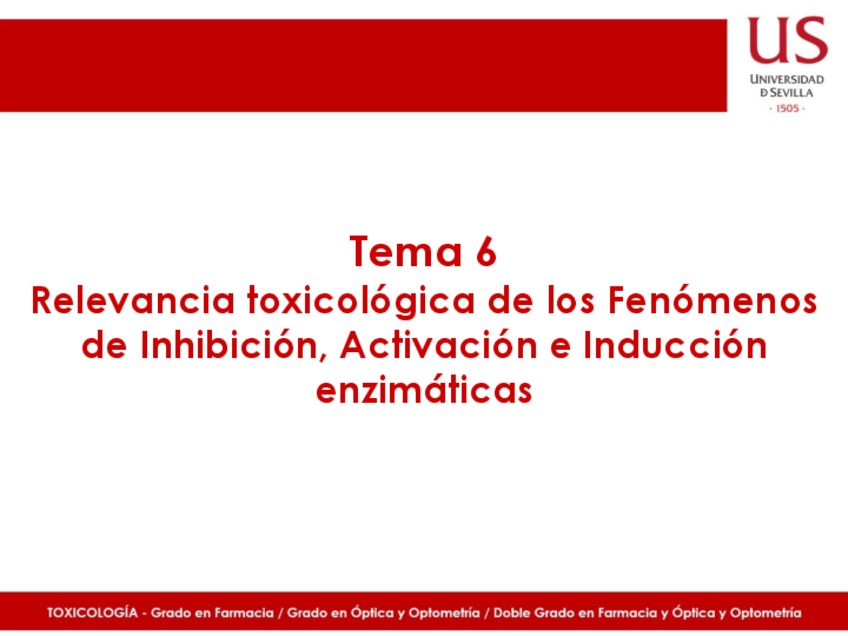 US
UNIVERSIDAD
D SEVILLA
· 1505 ·

Tema 6
Relevancia toxicológica de los Fenómenos de Inhibición, Activación e Inducción enzimáticas

TOXICOLOGÍA - Grado en Farmacia / Grado en Óptica y Optometría / Doble Grado en Farmacia y Óptica y Optometría